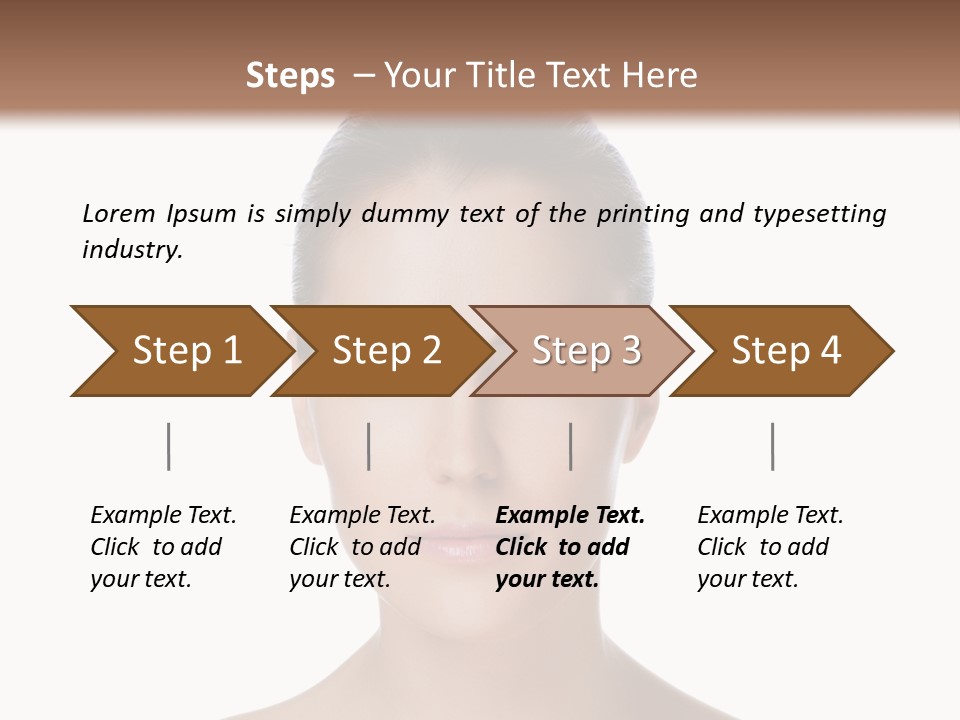 Steps – Your Title Text Here

Lorem Ipsum is simply dummy text of the printing and typesetting industry.

Step 1

Step 2

Step 3

Step 4

Example Text. Click to add your text.

Example Text. Click to add your text.

Example Text. Click to add your text.

Example Text. Click to add your text.